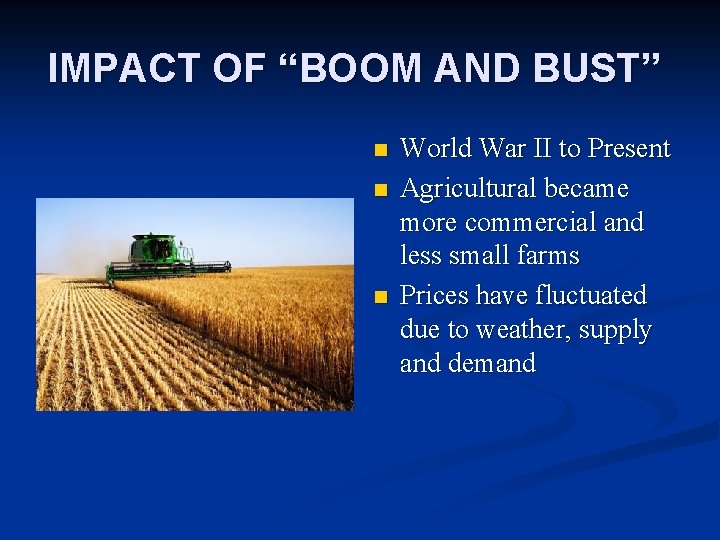 IMPACT OF “BOOM AND BUST”

- World War II to Present
- Agricultural became more commercial and less small farms
- Prices have fluctuated due to weather, supply and demand